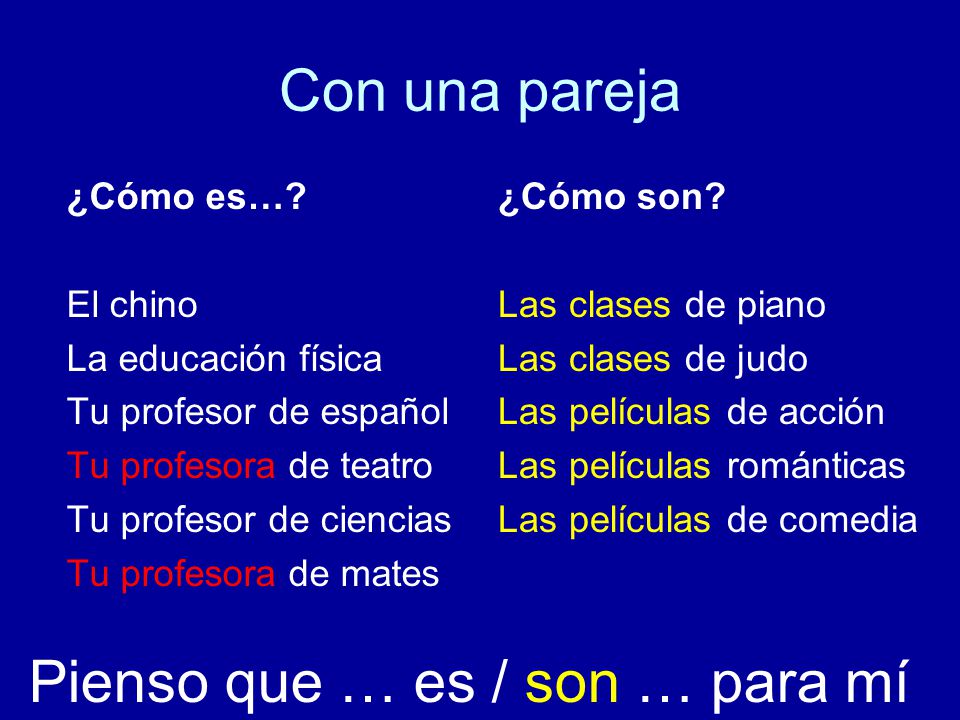 Con una pareja

¿Cómo es…?

El chino
La educación física
Tu profesor de español
Tu profesora de teatro
Tu profesor de ciencias
Tu profesora de mates

¿Cómo son?

Las clases de piano
Las clases de judo
Las películas de acción
Las películas románticas
Las películas de comedia

Pienso que … es / son … para mí